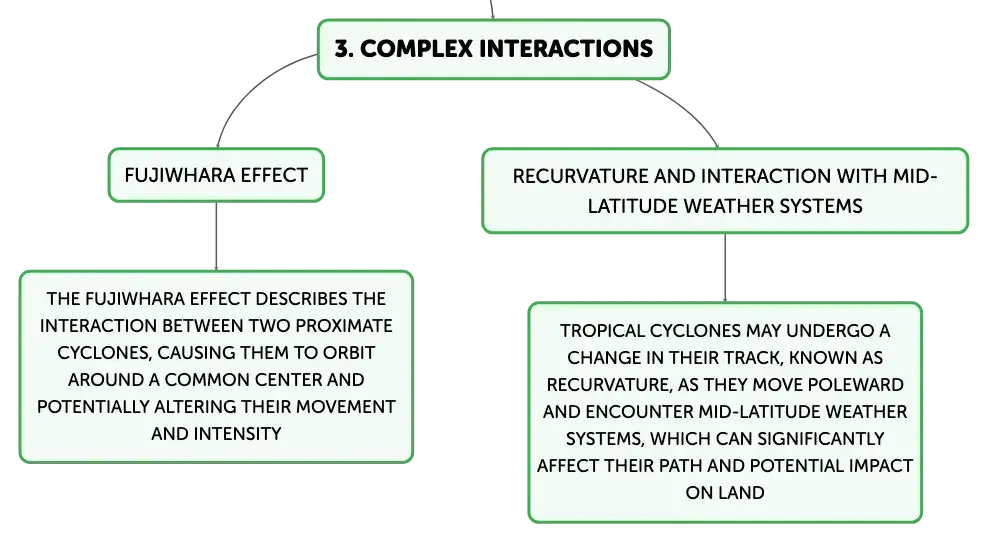 3. COMPLEX INTERACTIONS

FUJIWHARA EFFECT

THE FUJIWHARA EFFECT DESCRIBES THE INTERACTION BETWEEN TWO PROXIMATE CYCLONES, CAUSING THEM TO ORBIT AROUND A COMMON CENTER AND POTENTIALLY ALTERING THEIR MOVEMENT AND INTENSITY

RECURVATURE AND INTERACTION WITH MID-LATITUDE WEATHER SYSTEMS

TROPICAL CYCLONES MAY UNDERGO A CHANGE IN THEIR TRACK, KNOWN AS RECURVATURE, AS THEY MOVE POLEWARD AND ENCOUNTER MID-LATITUDE WEATHER SYSTEMS, WHICH CAN SIGNIFICANTLY AFFECT THEIR PATH AND POTENTIAL IMPACT ON LAND